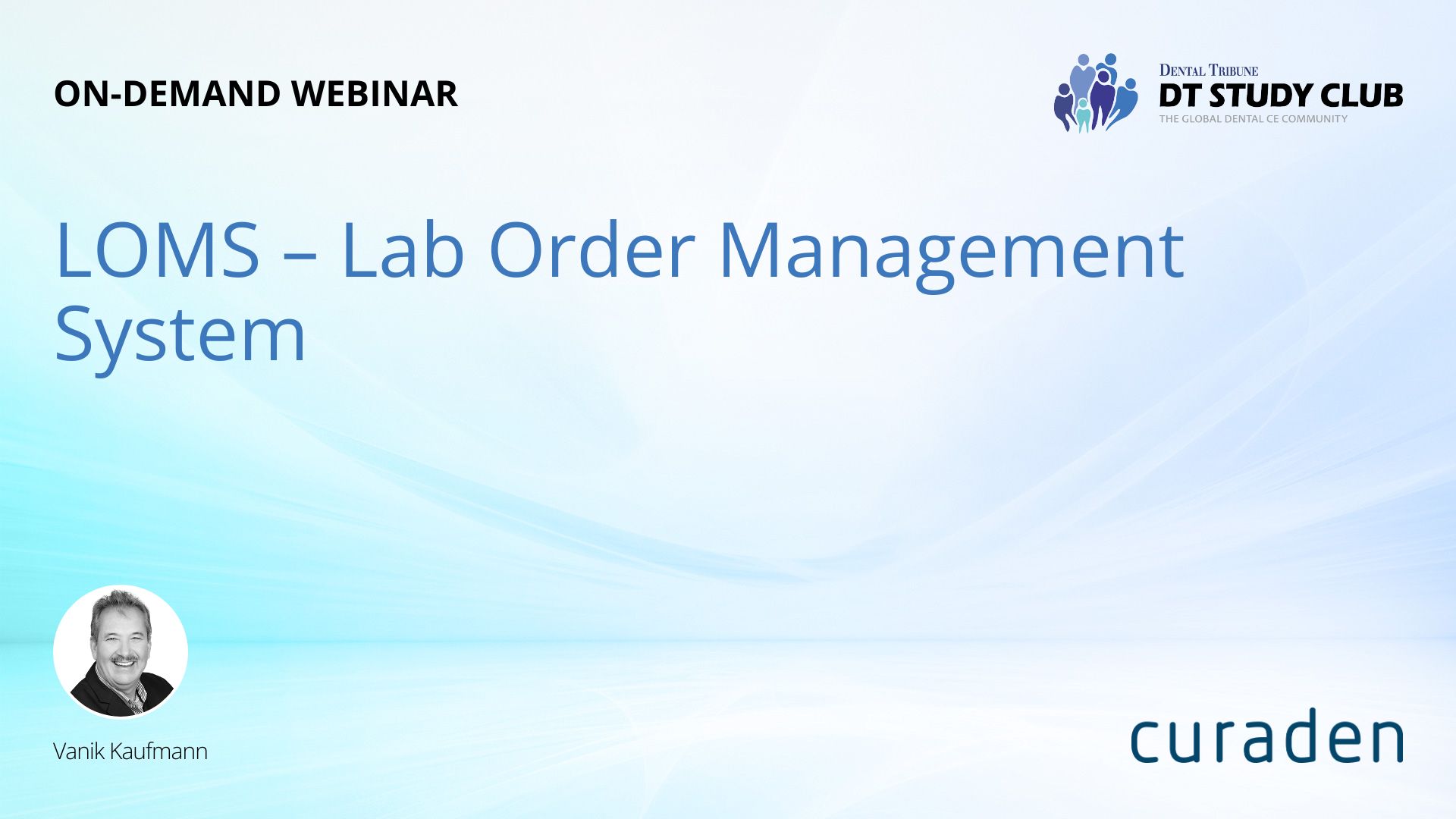 ON-DEMAND WEBINAR

DENTAL TRIBUNE
DT STUDY CLUB
THE GLOBAL DENTAL CE COMMUNITY

LOMS – Lab Order Management System

Vanik Kaufmann

curaden